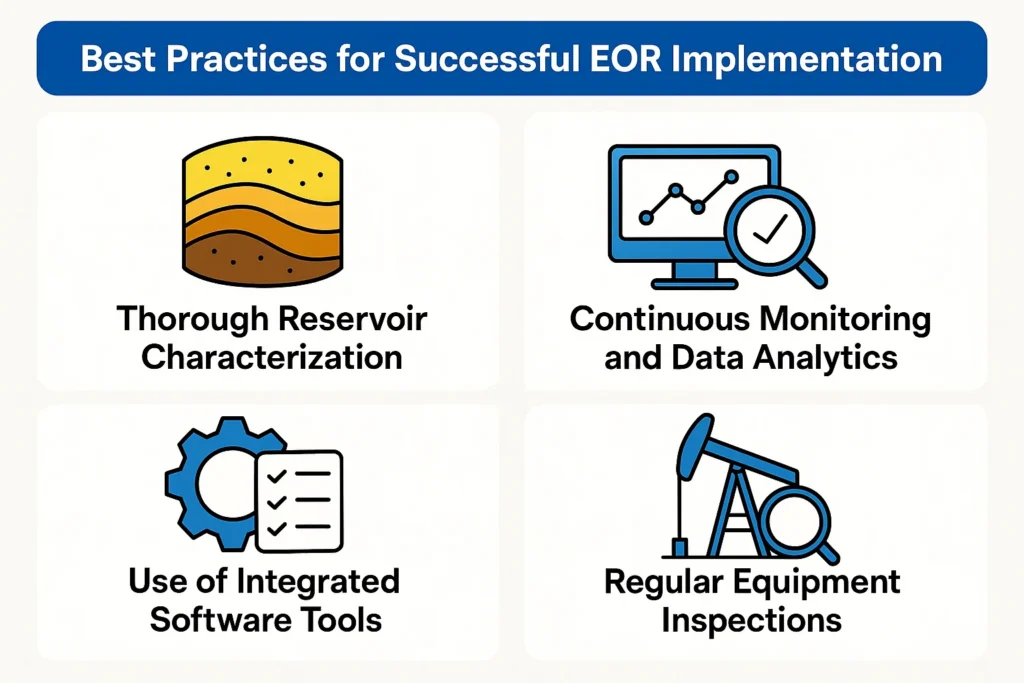 Best Practices for Successful EOR Implementation

Thorough Reservoir Characterization

Continuous Monitoring and Data Analytics

Use of Integrated Software Tools

Regular Equipment Inspections